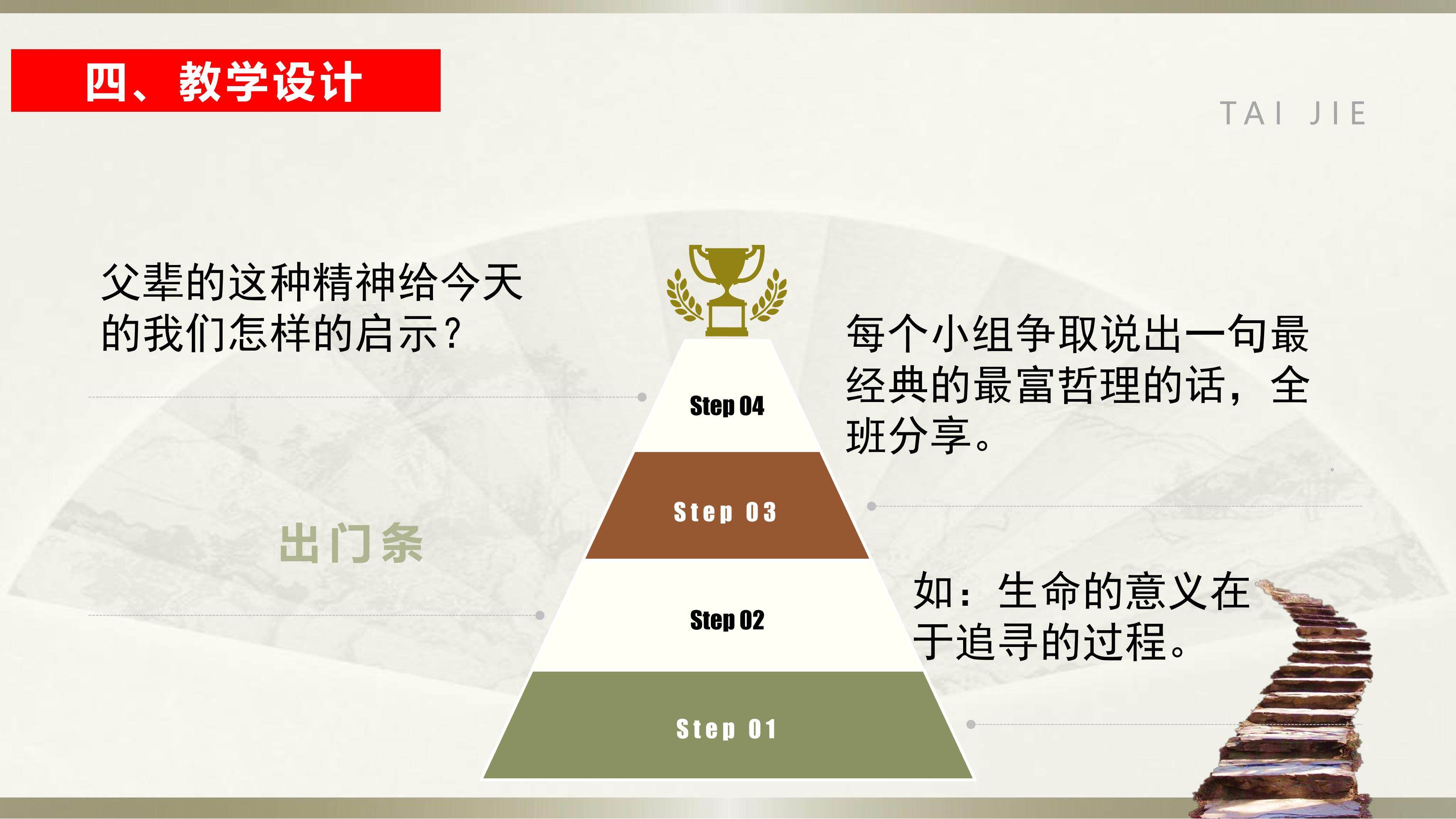 四、教学设计

TAI JIE

父辈的这种精神给今天的我们怎样的启示?

出门条

Step 04

Step 03

Step 02

Step 01

每个小组争取说出一句最经典的最富哲理的话，全班分享。

如：生命的意义在于追寻的过程。